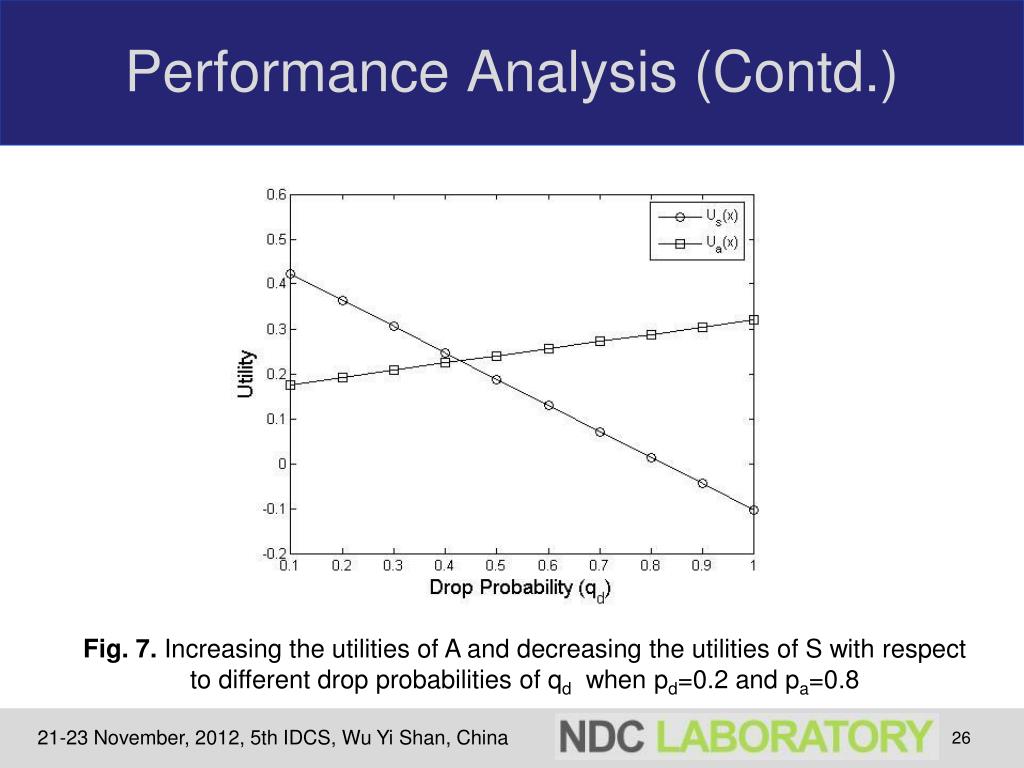 Performance Analysis (Contd.)

0.6
0.5
0.4
0.3
0.2
0.1
0
-0.1
-0.2
Utility
0.1 0.2 0.3 0.4 0.5 0.6 0.7 0.8 0.9 1
Drop Probability ($q_d$)
$U_s(x)$
$U_a(x)$

**Fig. 7.** Increasing the utilities of A and decreasing the utilities of S with respect to different drop probabilities of $q_d$ when $p_d$=0.2 and $p_a$=0.8

21-23 November, 2012, 5th IDCS, Wu Yi Shan, China
NDC LABORATORY
26